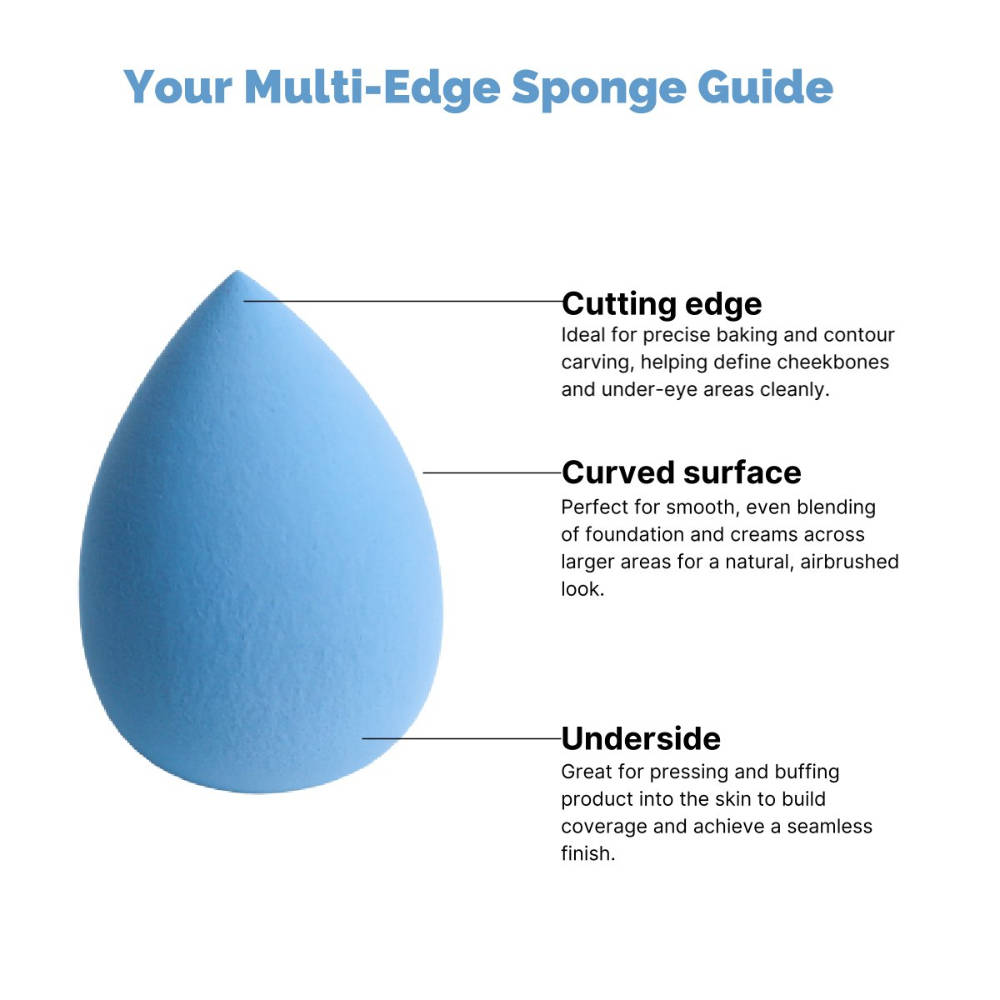 Your Multi-Edge Sponge Guide

Cutting edge
Ideal for precise baking and contour carving, helping define cheekbones and under-eye areas cleanly.

Curved surface
Perfect for smooth, even blending of foundation and creams across larger areas for a natural, airbrushed look.

Underside
Great for pressing and buffing product into the skin to build coverage and achieve a seamless finish.